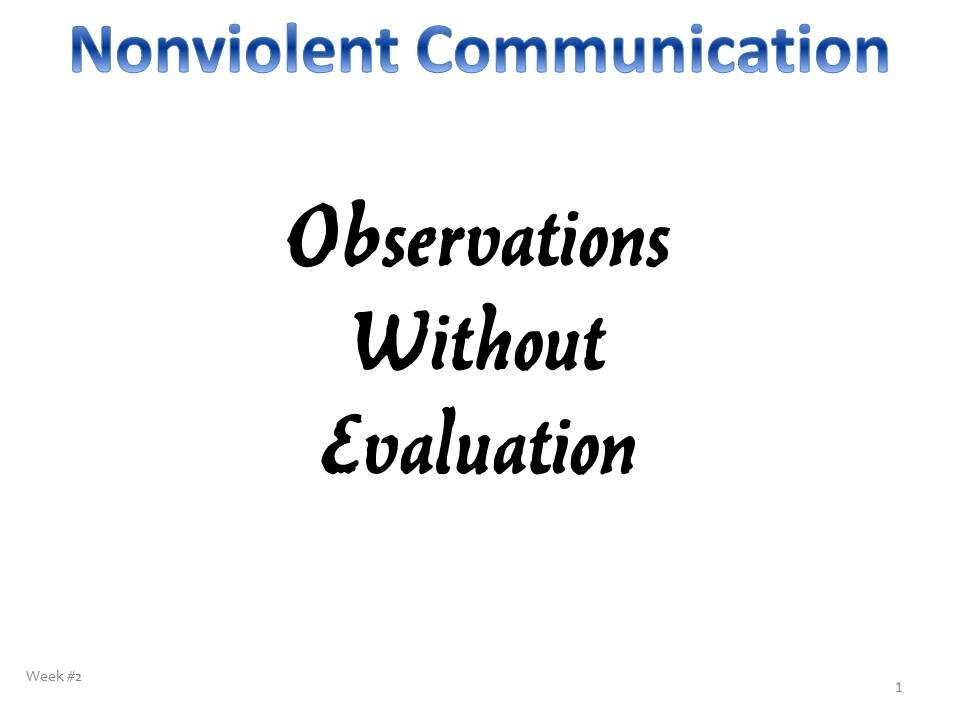 Nonviolent Communication

Observations
Without
Evaluation

Week #2

1